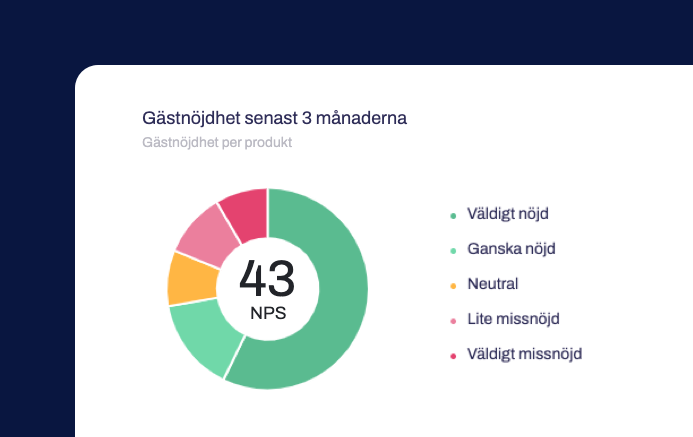 Gästnöjdhet senast 3 månaderna
Gästnöjdhet per produkt

43
NPS

Väldigt nöjd
Ganska nöjd
Neutral
Lite missnöjd
Väldigt missnöjd